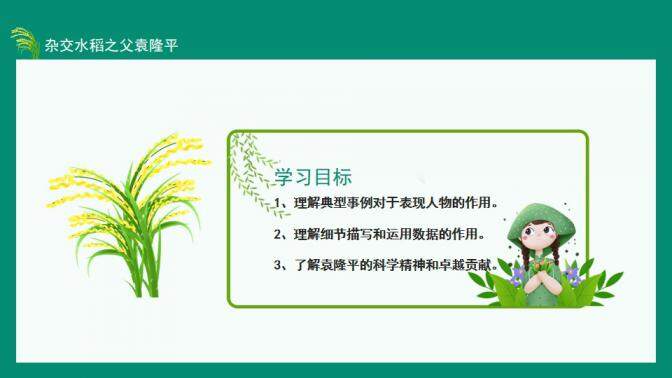 杂交水稻之父袁隆平

学习目标

1、理解典型事例对于表现人物的作用。

2、理解细节描写和运用数据的作用。

3、了解袁隆平的科学精神和卓越贡献。